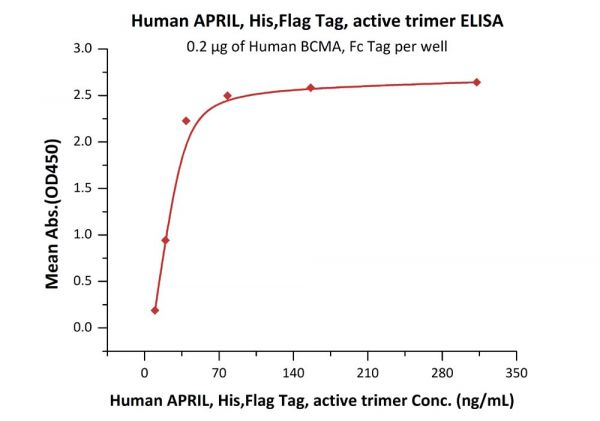 Human APRIL, His,Flag Tag, active trimer ELISA

0.2 μg of Human BCMA, Fc Tag per well

Mean Abs.(OD450)

3.0
2.5
2.0
1.5
1.0
0.5
0.0

0
70
140
210
280
350

Human APRIL, His,Flag Tag, active trimer Conc. (ng/mL)